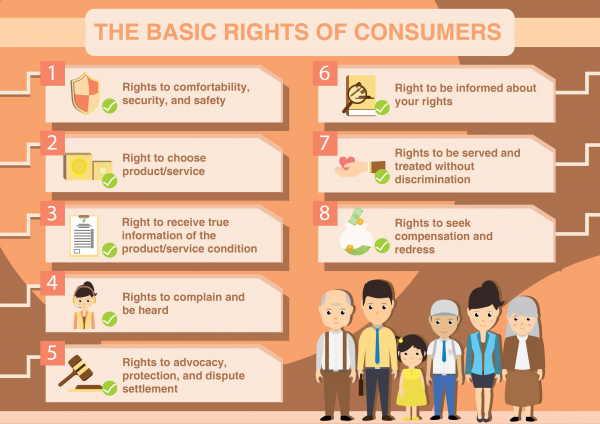 THE BASIC RIGHTS OF CONSUMERS

1
Rights to comfortability, security, and safety

2
Right to choose product/service

3
Right to receive true information of the product/service condition

4
Rights to complain and be heard

5
Rights to advocacy, protection, and dispute settlement

6
Right to be informed about your rights

7
Rights to be served and treated without discrimination

8
Rights to seek compensation and redress